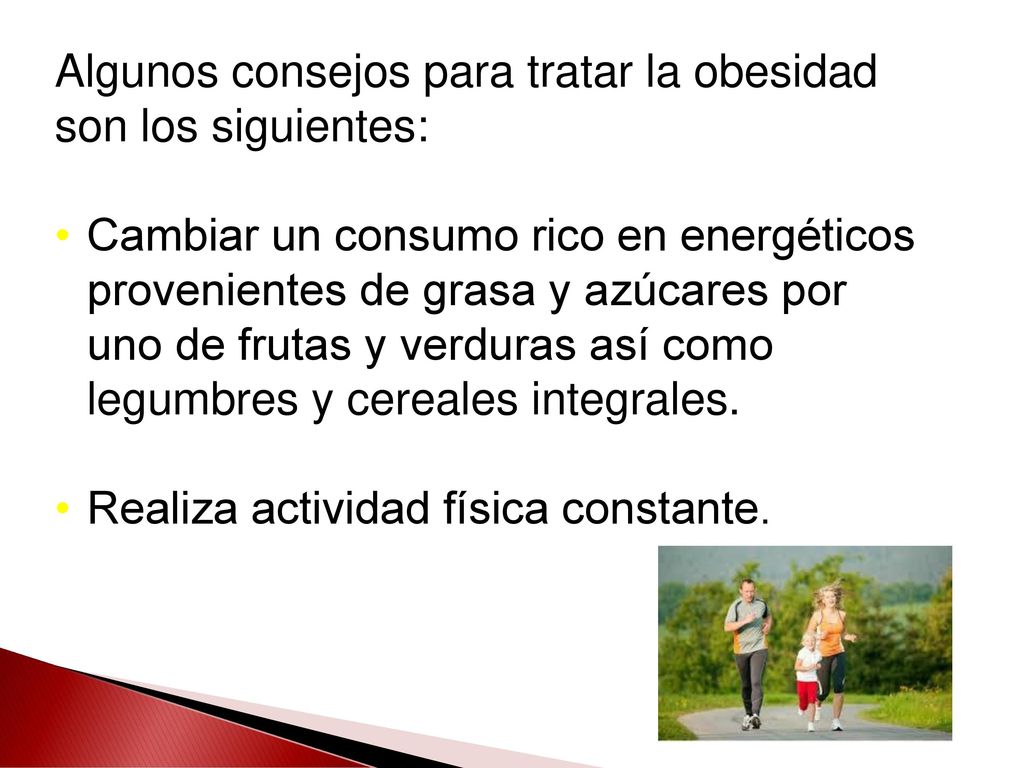 Algunos consejos para tratar la obesidad son los siguientes:

• Cambiar un consumo rico en energéticos provenientes de grasa y azúcares por uno de frutas y verduras así como legumbres y cereales integrales.

• Realiza actividad física constante.